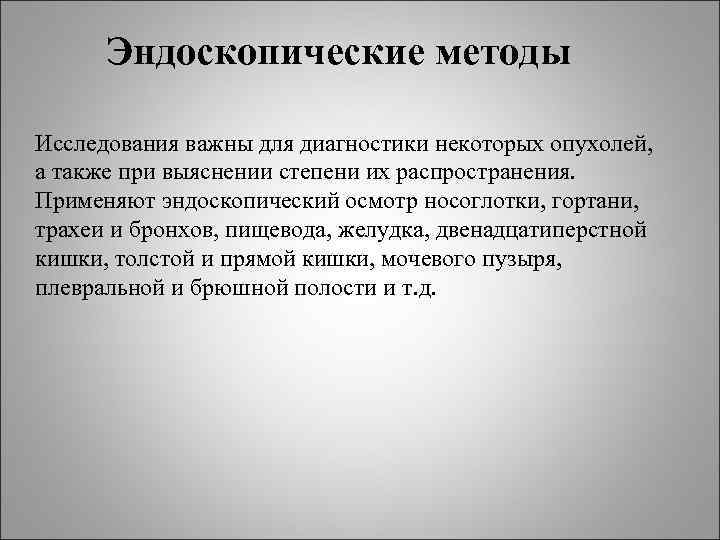 Эндоскопические методы

Исследования важны для диагностики некоторых опухолей, а также при выяснении степени их распространения. Применяют эндоскопический осмотр носоглотки, гортани, трахеи и бронхов, пищевода, желудка, двенадцатиперстной кишки, толстой и прямой кишки, мочевого пузыря, плевральной и брюшной полости и т.д.